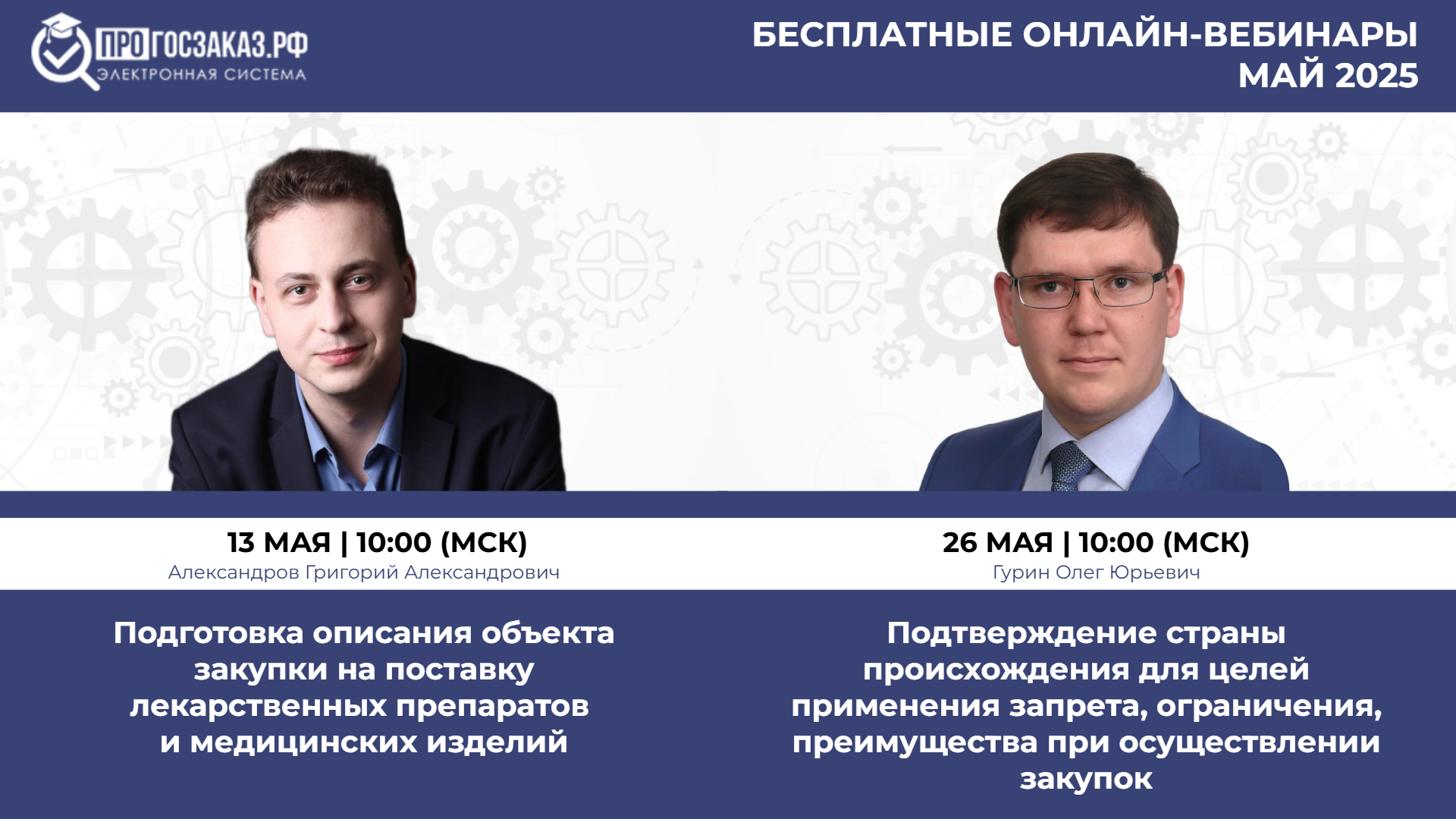 ПРОГОСЗАКАЗ.РФ
ЭЛЕКТРОННАЯ СИСТЕМА

БЕСПЛАТНЫЕ ОНЛАЙН-ВЕБИНАРЫ
МАЙ 2025

13 МАЯ | 10:00 (МСК)
Александров Григорий Александрович

Подготовка описания объекта закупки на поставку лекарственных препаратов и медицинских изделий

26 МАЯ | 10:00 (МСК)
Гурин Олег Юрьевич

Подтверждение страны происхождения для целей применения запрета, ограничения, преимущества при осуществлении закупок